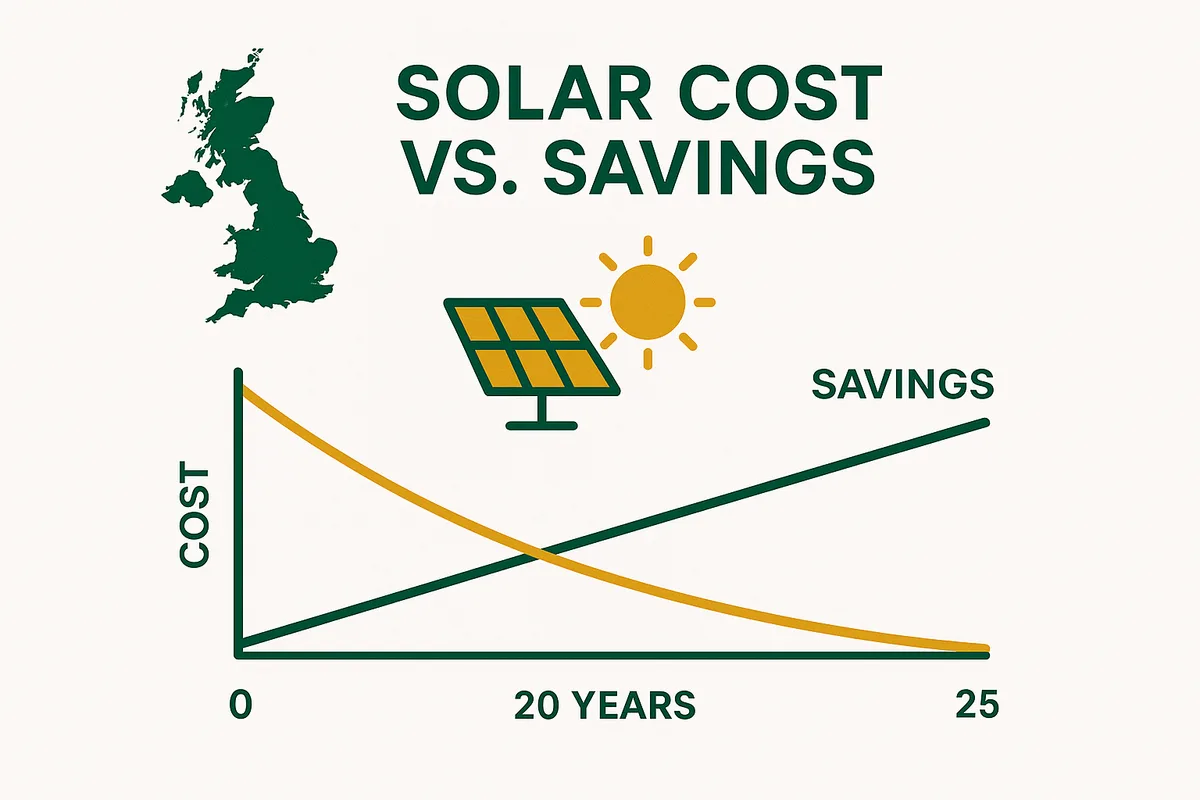 SOLAR COST VS. SAVINGS

SAVINGS

COST

0

20 YEARS

25